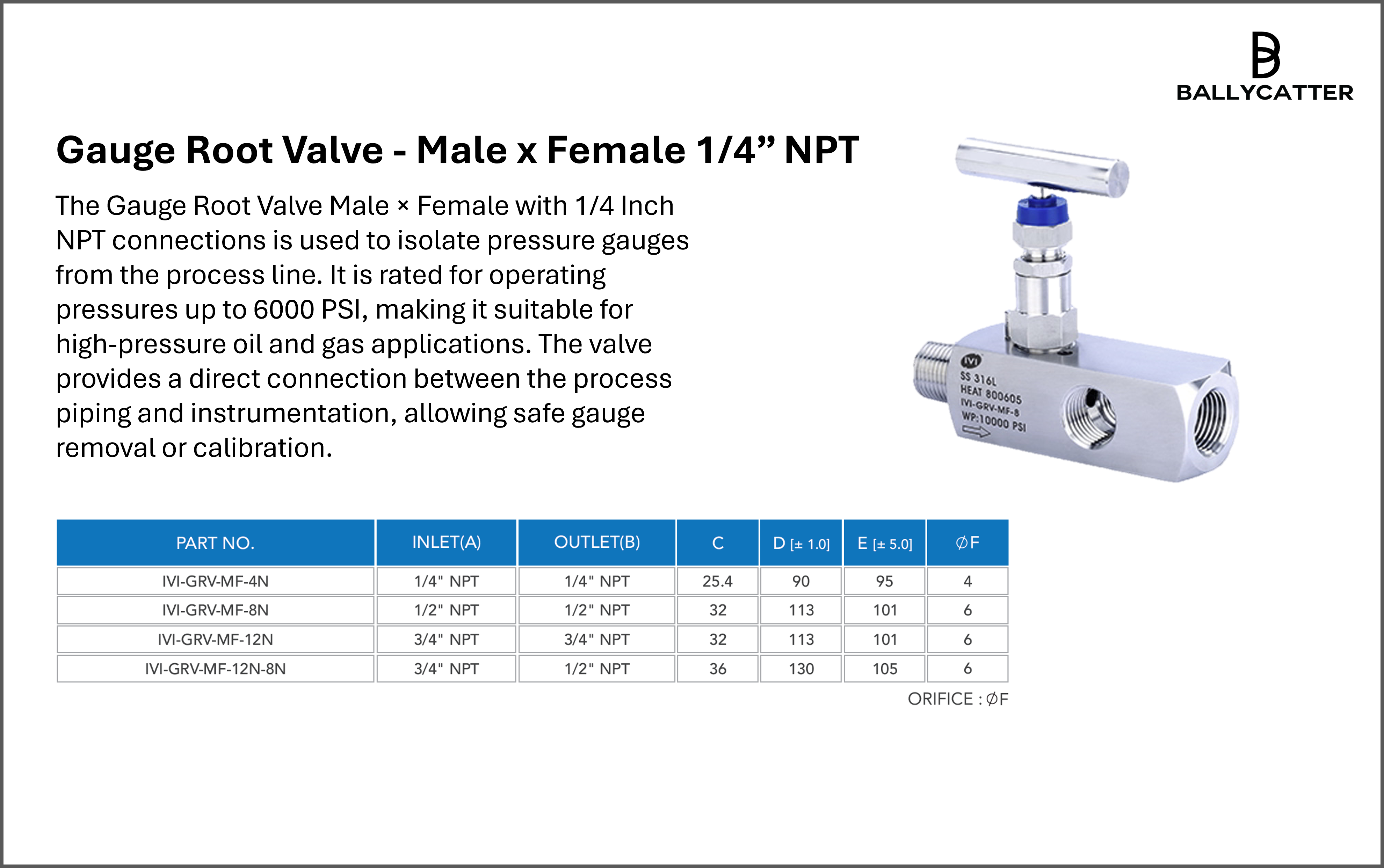 BALLYCATTER

Gauge Root Valve - Male x Female 1/4” NPT

The Gauge Root Valve Male × Female with 1/4 Inch NPT connections is used to isolate pressure gauges from the process line. It is rated for operating pressures up to 6000 PSI, making it suitable for high-pressure oil and gas applications. The valve provides a direct connection between the process piping and instrumentation, allowing safe gauge removal or calibration.

IVI
SS 316L
HEAT 800605
IVI-GRV-MF-8
WP:10000 PSI

| PART NO. | INLET(A) | OUTLET(B) | C | D [± 1.0] | E [± 5.0] | ∅F |
|---|---|---|---|---|---|---|
| IVI-GRV-MF-4N | 1/4" NPT | 1/4" NPT | 25.4 | 90 | 95 | 4 |
| IVI-GRV-MF-8N | 1/2" NPT | 1/2" NPT | 32 | 113 | 101 | 6 |
| IVI-GRV-MF-12N | 3/4" NPT | 3/4" NPT | 32 | 113 | 101 | 6 |
| IVI-GRV-MF-12N-8N | 3/4" NPT | 1/2" NPT | 36 | 130 | 105 | 6 |

ORIFICE : ∅F